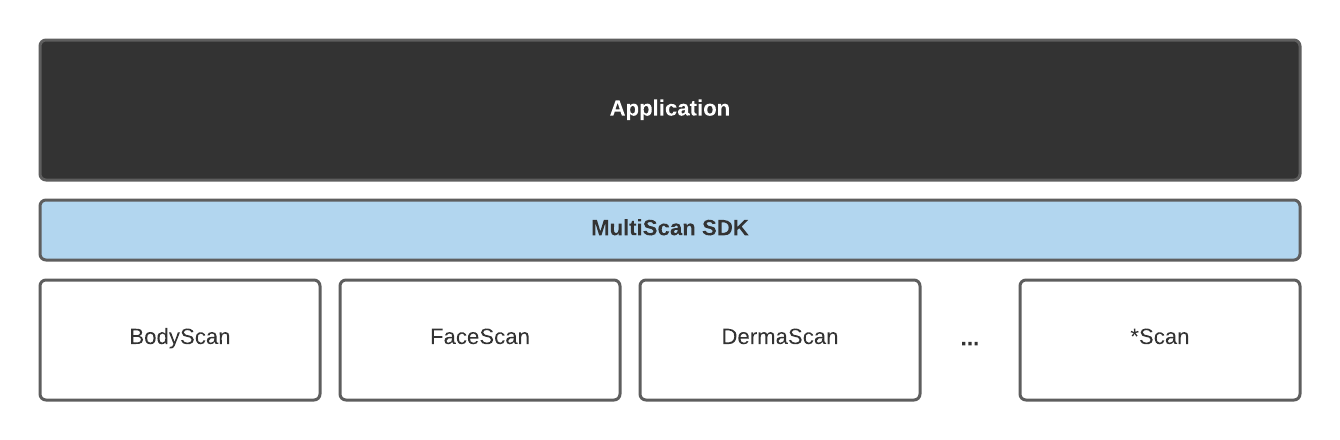 Application

MultiScan SDK

BodyScan

FaceScan

DermaScan

...

*Scan